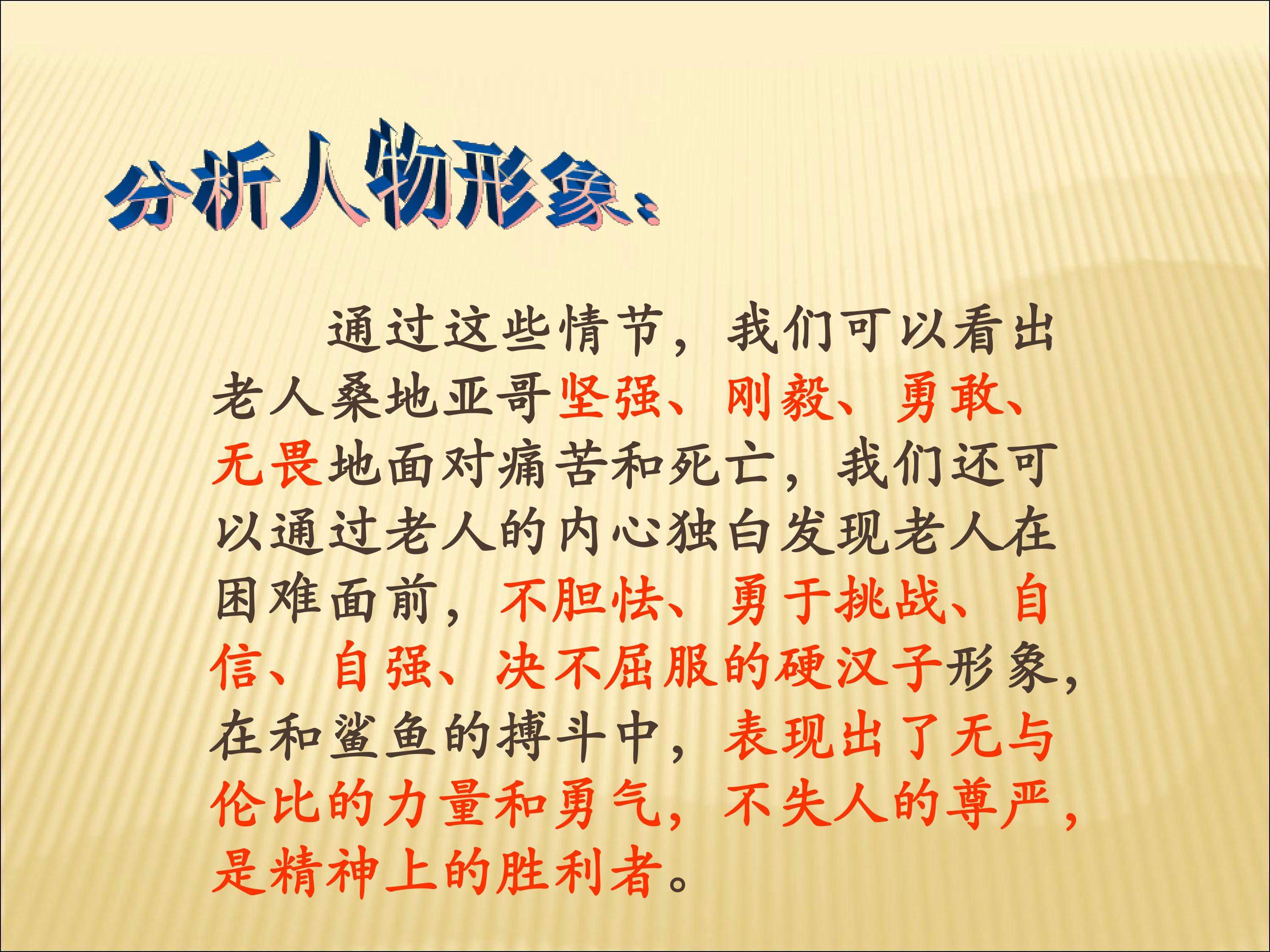 分析人物形象：

通过这些情节，我们可以看出老人桑地亚哥坚强、刚毅、勇敢、无畏地面对痛苦和死亡，我们还可以通过老人的内心独白发现老人在困难面前，不胆怯、勇于挑战、自信、自强、决不屈服的硬汉子形象，在和鲨鱼的搏斗中，表现出了无与伦比的力量和勇气，不失人的尊严，是精神上的胜利者。